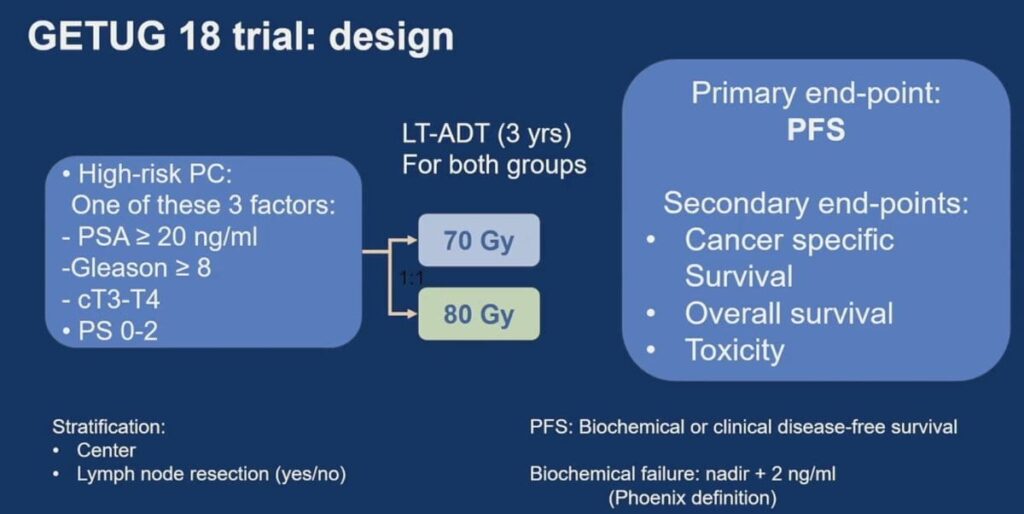 GETUG 18 trial: design

• High-risk PC:
One of these 3 factors:
- PSA ≥ 20 ng/ml
-Gleason ≥ 8
- cT3-T4
• PS 0-2

LT-ADT (3 yrs)
For both groups

1:1

70 Gy

80 Gy

Primary end-point:
PFS

Secondary end-points:
• Cancer specific Survival
• Overall survival
• Toxicity

Stratification:
• Center
• Lymph node resection (yes/no)

PFS: Biochemical or clinical disease-free survival

Biochemical failure: nadir + 2 ng/ml
(Phoenix definition)